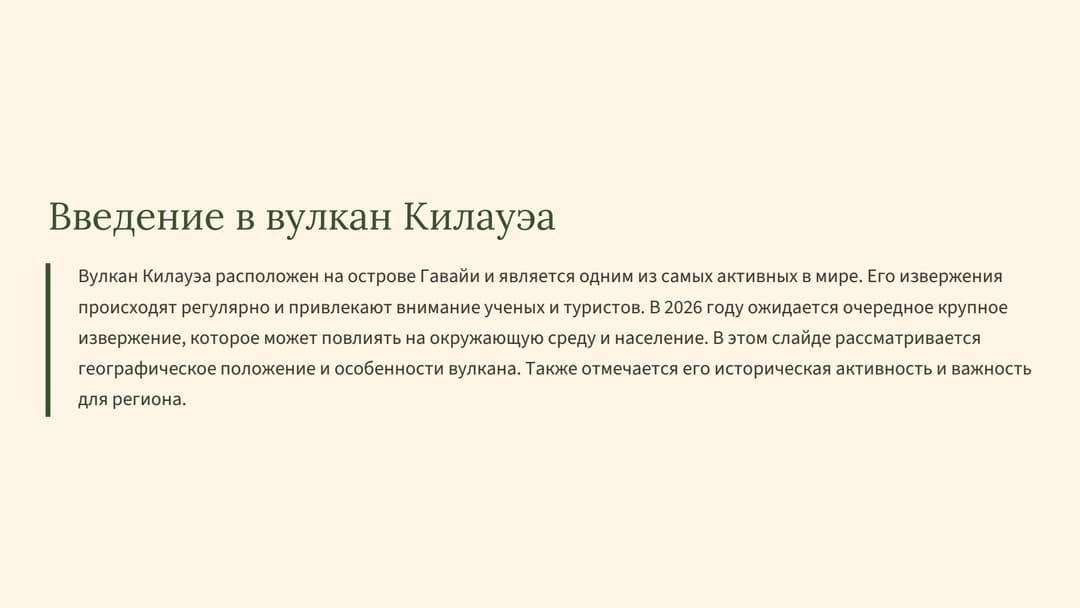 Введение в вулкан Килауэа

Вулкан Килауэа расположен на острове Гавайи и является одним из самых активных в мире. Его извержения происходят регулярно и привлекают внимание ученых и туристов. В 2026 году ожидается очередное крупное извержение, которое может повлиять на окружающую среду и население. В этом слайде рассматривается географическое положение и особенности вулкана. Также отмечается его историческая активность и важность для региона.